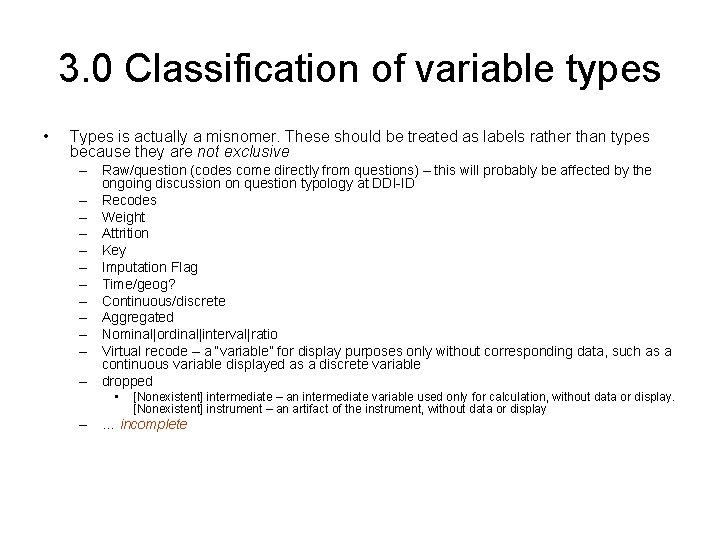 3.0 Classification of variable types

• Types is actually a misnomer. These should be treated as labels rather than types because they are not exclusive

– Raw/question (codes come directly from questions) – this will probably be affected by the ongoing discussion on question typology at DDI-ID
– Recodes
– Weight
– Attrition
– Key
– Imputation Flag
– Time/geog?
– Continuous/discrete
– Aggregated
– Nominal|ordinal|interval|ratio
– Virtual recode – a "variable" for display purposes only without corresponding data, such as a continuous variable displayed as a discrete variable
– dropped
• [Nonexistent] intermediate – an intermediate variable used only for calculation, without data or display. [Nonexistent] instrument – an artifact of the instrument, without data or display
– ... incomplete